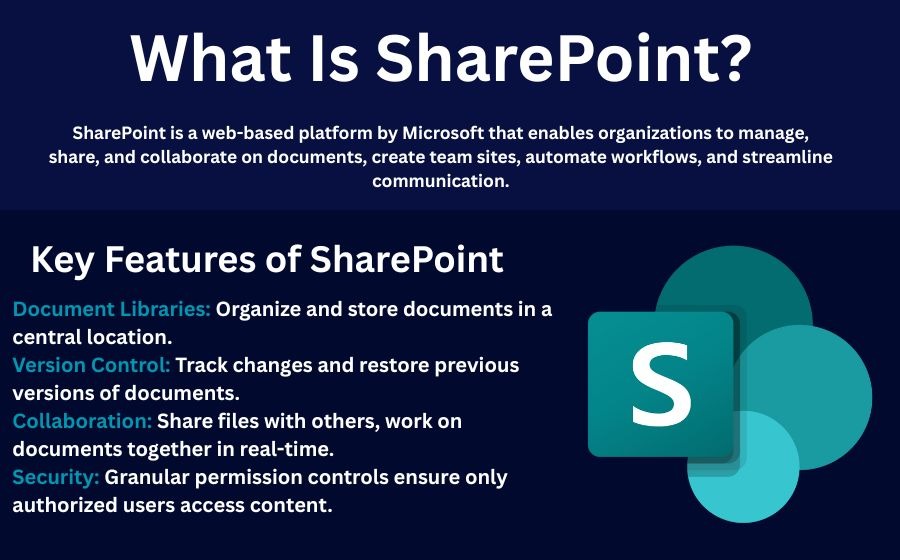 What Is SharePoint?

SharePoint is a web-based platform by Microsoft that enables organizations to manage, share, and collaborate on documents, create team sites, automate workflows, and streamline communication.

Key Features of SharePoint

Document Libraries: Organize and store documents in a central location.
Version Control: Track changes and restore previous versions of documents.
Collaboration: Share files with others, work on documents together in real-time.
Security: Granular permission controls ensure only authorized users access content.

S